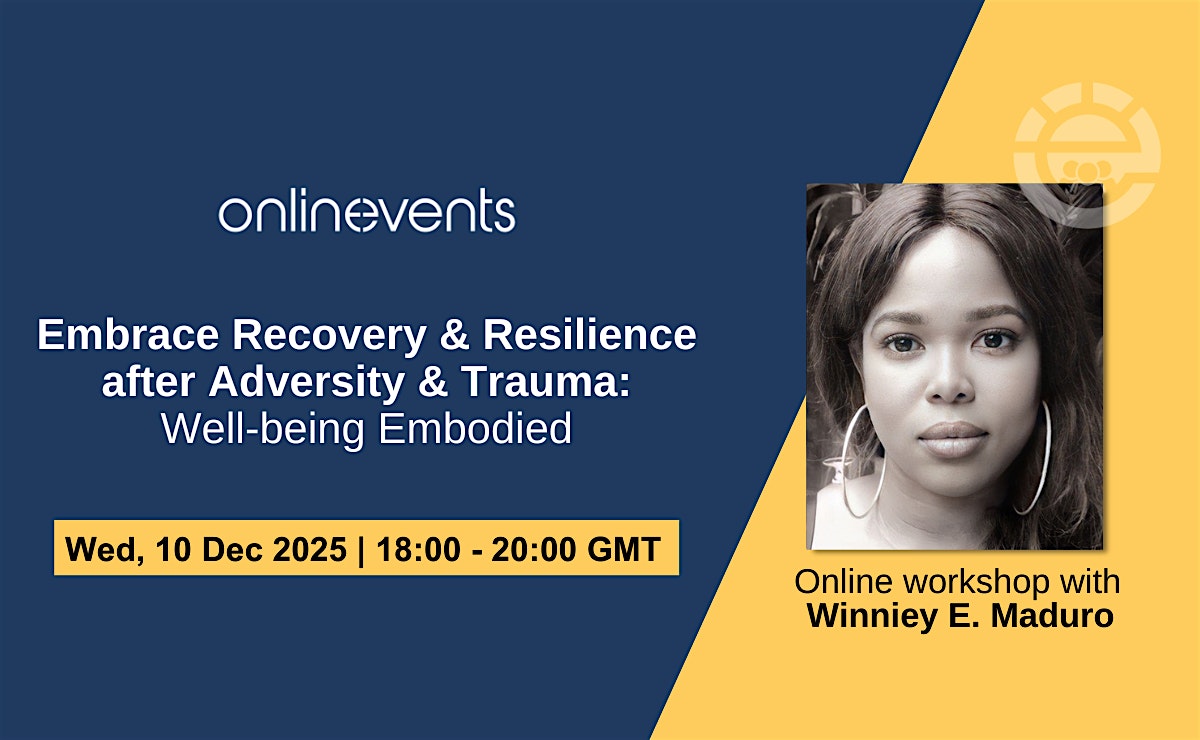 onlinevents

Embrace Recovery & Resilience after Adversity & Trauma: Well-being Embodied

Wed, 10 Dec 2025 | 18:00 - 20:00 GMT

Online workshop with
Winniey E. Maduro